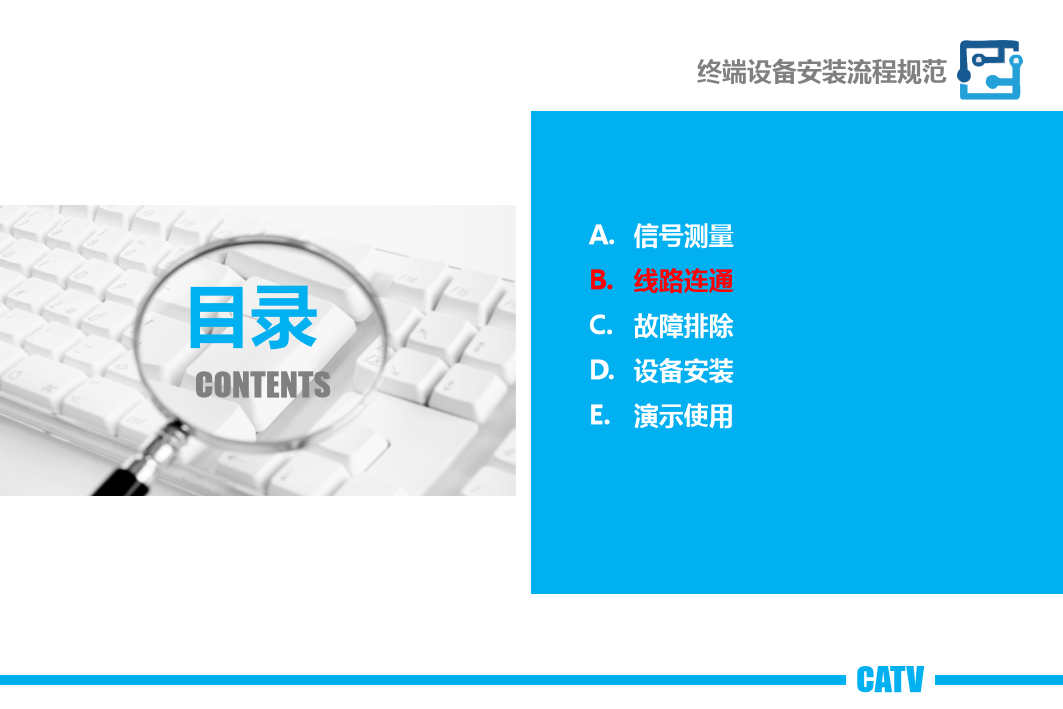 终端设备安装流程规范

目录
CONTENTS

A. 信号测量
B. 线路连通
C. 故障排除
D. 设备安装
E. 演示使用

CATV